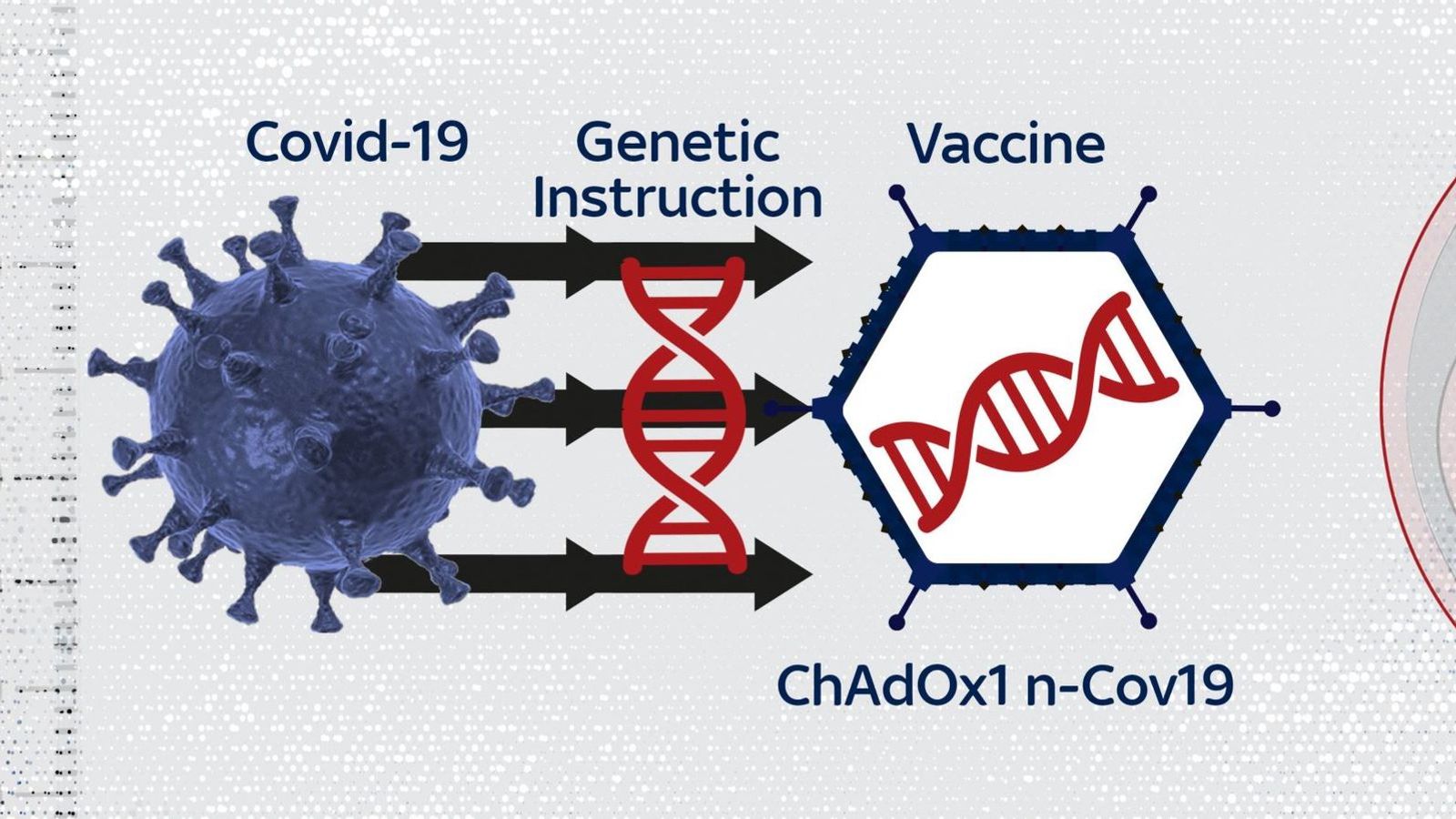 Covid-19

Genetic Instruction

Vaccine

ChAdOx1 n-Cov19